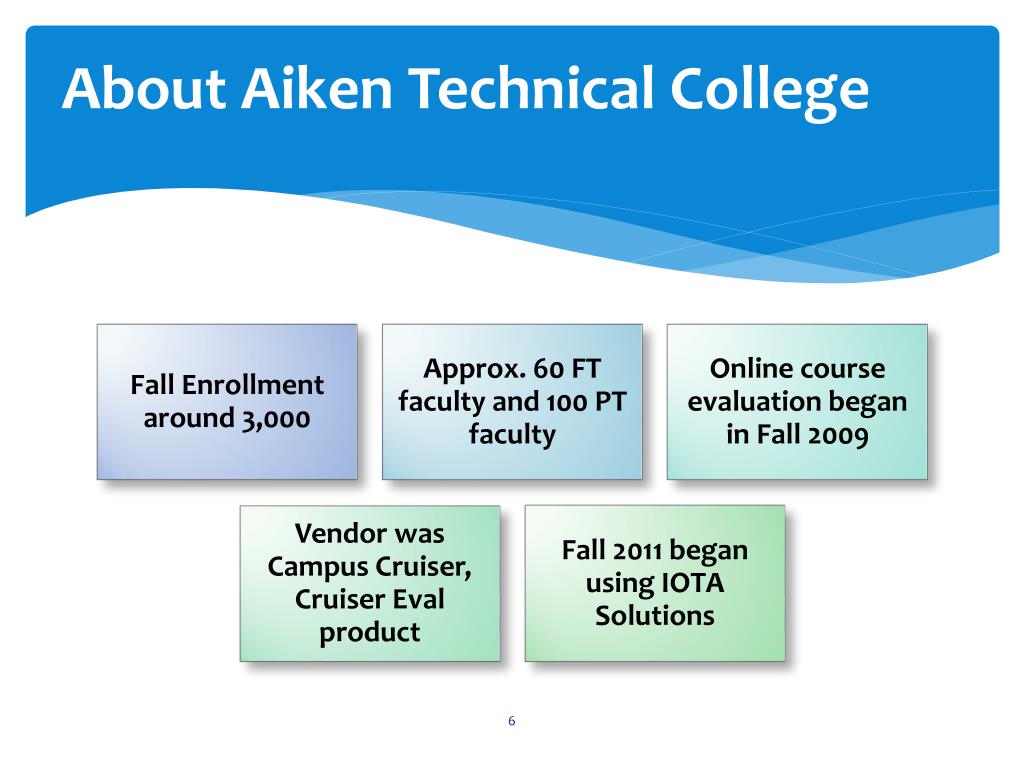 About Aiken Technical College

Fall Enrollment around 3,000

Approx. 60 FT faculty and 100 PT faculty

Online course evaluation began in Fall 2009

Vendor was Campus Cruiser, Cruiser Eval product

Fall 2011 began using IOTA Solutions

6